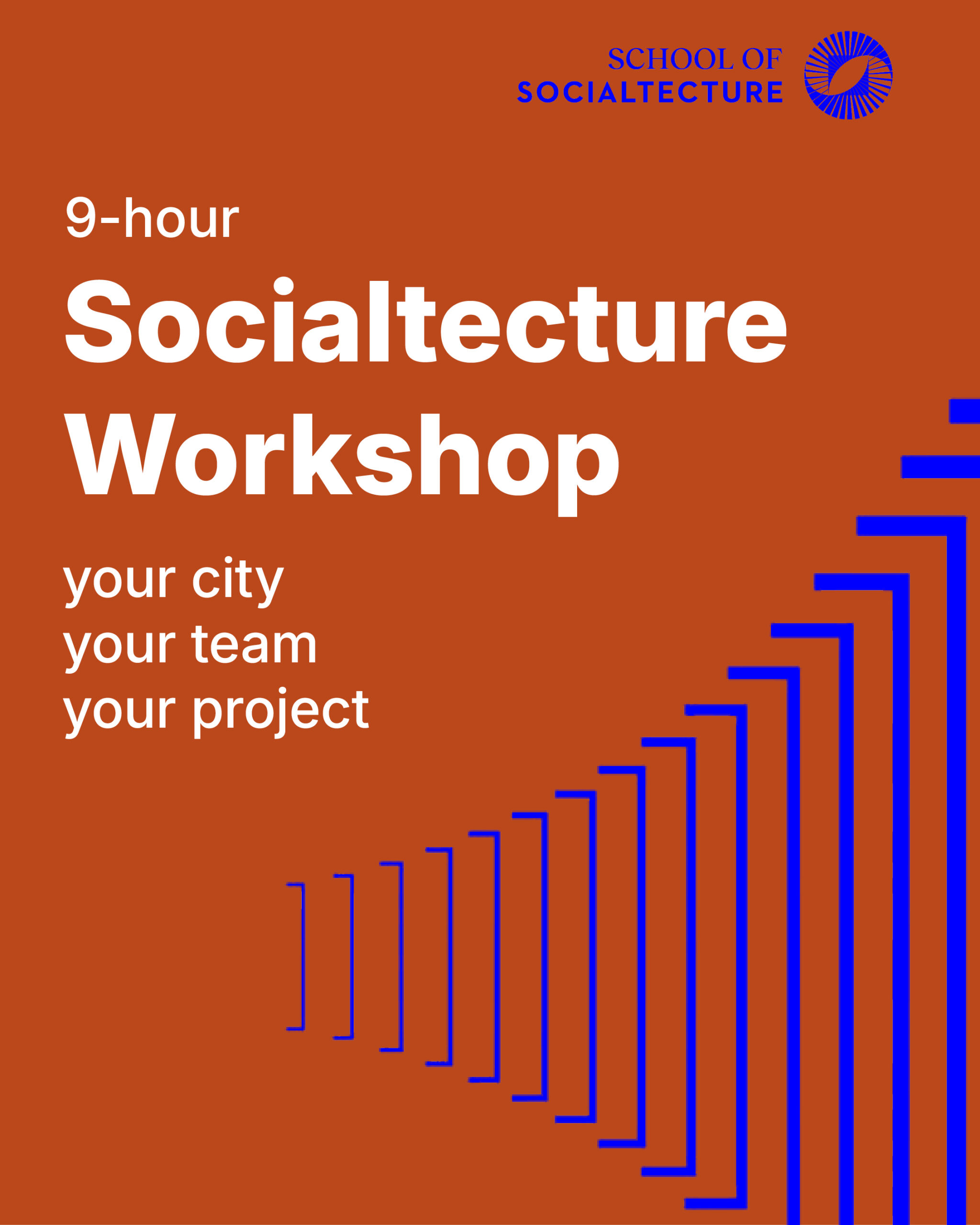 SCHOOL OF
SOCIALTECTURE

9-hour

Socialtecture Workshop

your city
your team
your project